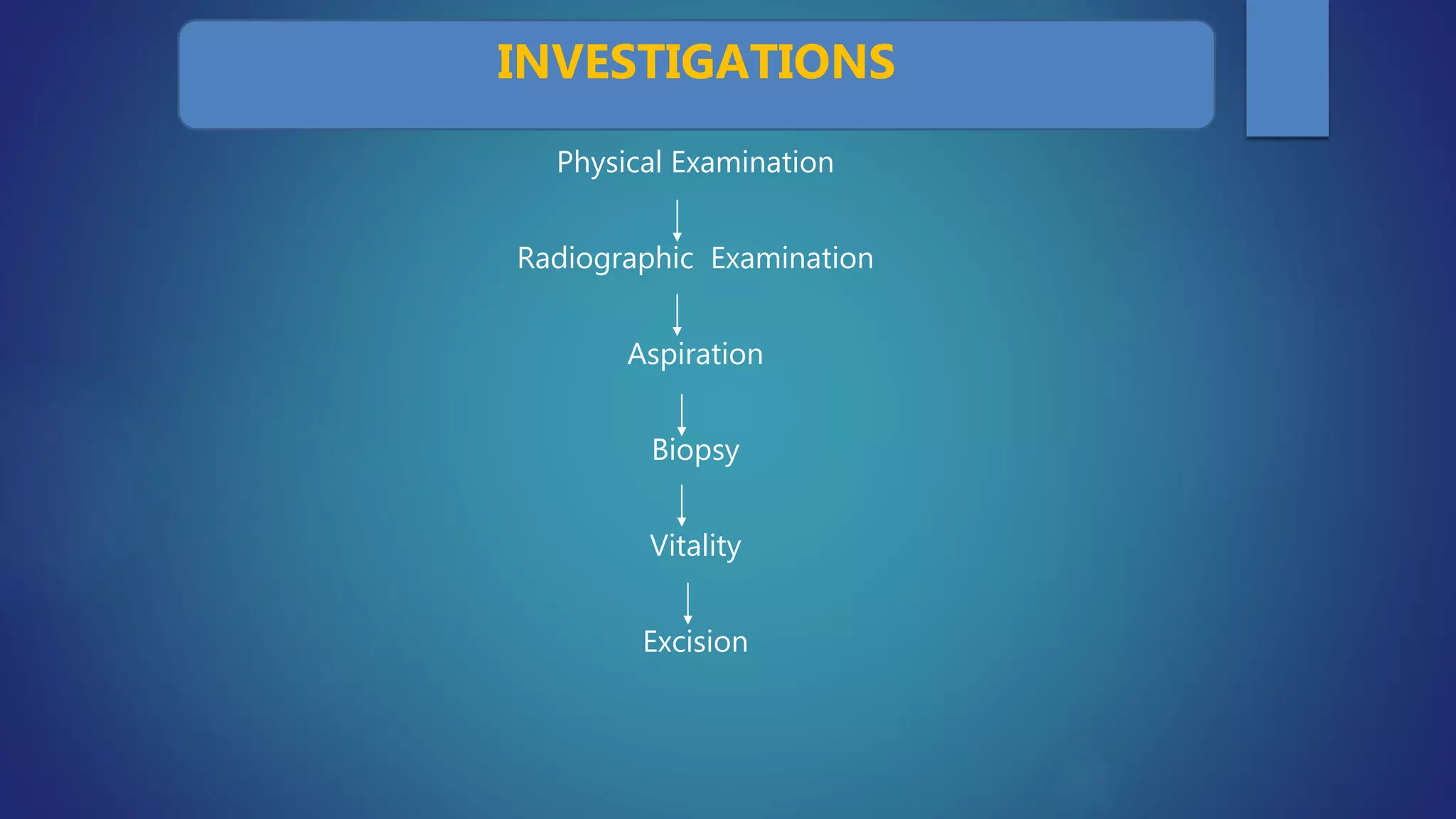 INVESTIGATIONS

Physical Examination

Radiographic Examination

Aspiration

Biopsy

Vitality

Excision